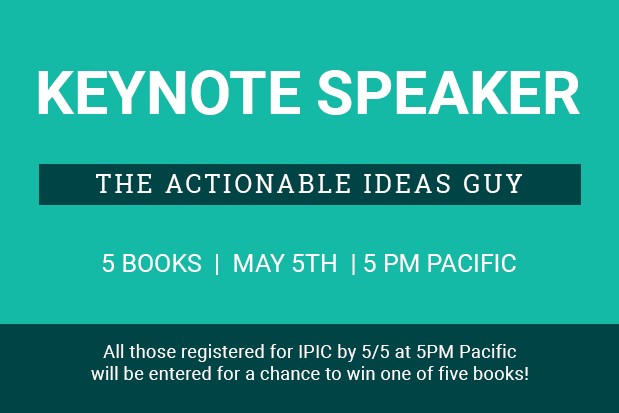 KEYNOTE SPEAKER

THE ACTIONABLE IDEAS GUY

5 BOOKS | MAY 5TH | 5 PM PACIFIC

All those registered for IPIC by 5/5 at 5PM Pacific will be entered for a chance to win one of five books!